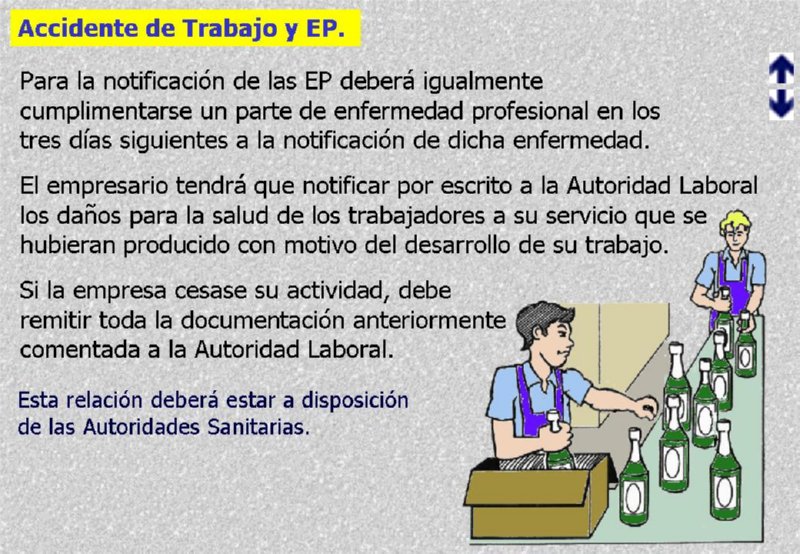 Accidente de Trabajo y EP.

Para la notificación de las EP deberá igualmente cumplimentarse un parte de enfermedad profesional en los tres días siguientes a la notificación de dicha enfermedad.

El empresario tendrá que notificar por escrito a la Autoridad Laboral los daños para la salud de los trabajadores a su servicio que se hubieran producido con motivo del desarrollo de su trabajo.

Si la empresa cesase su actividad, debe remitir toda la documentación anteriormente comentada a la Autoridad Laboral.

Esta relación deberá estar a disposición de las Autoridades Sanitarias.